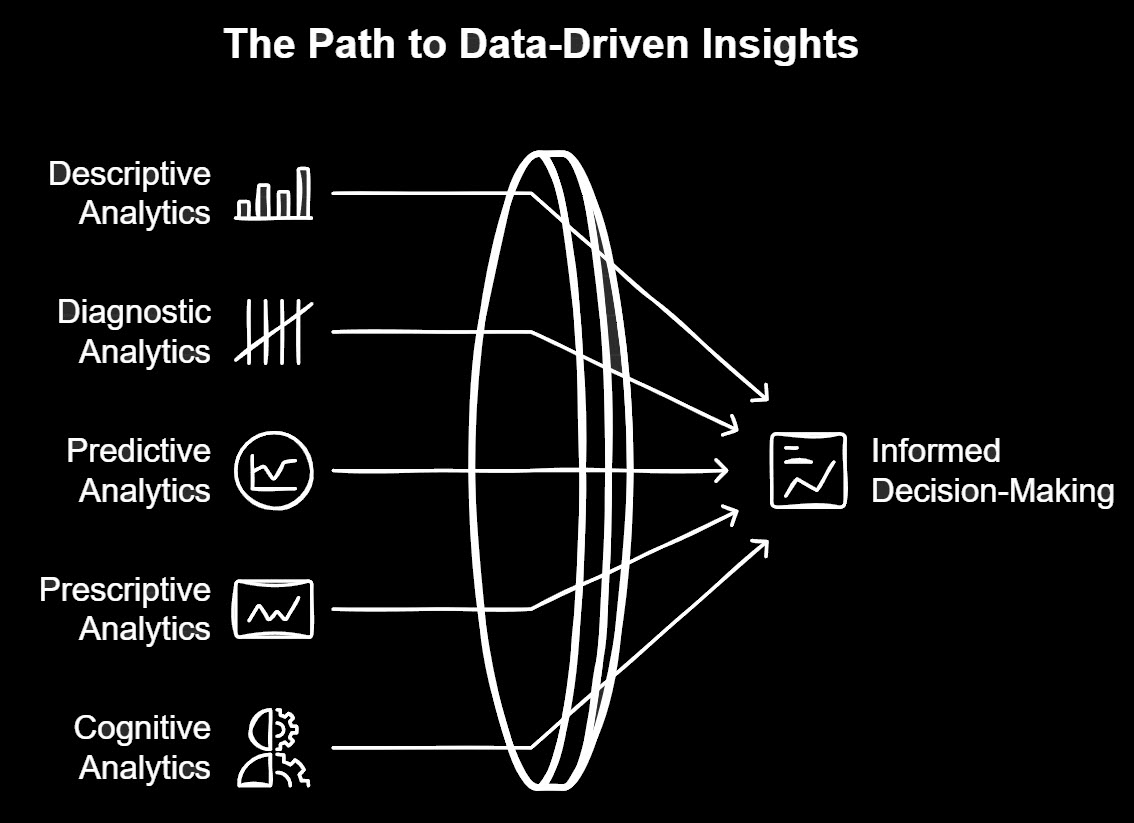 The Path to Data-Driven Insights

Descriptive Analytics

Diagnostic Analytics

Predictive Analytics

Prescriptive Analytics

Cognitive Analytics

Informed Decision-Making